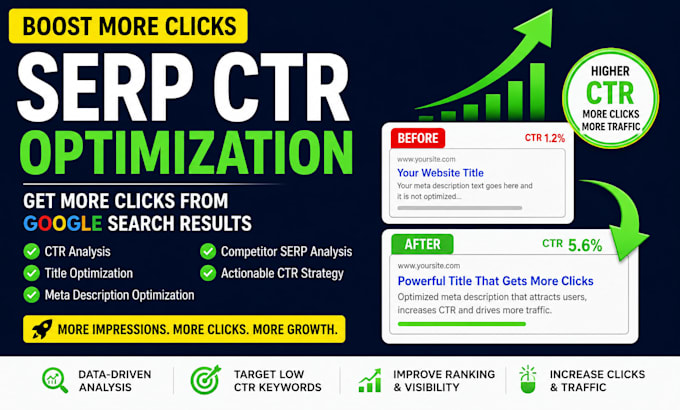 BOOST MORE CLICKS

SERP CTR OPTIMIZATION

GET MORE CLICKS FROM GOOGLE SEARCH RESULTS

CTR Analysis
Title Optimization
Meta Description Optimization
Competitor SERP Analysis
Actionable CTR Strategy

MORE IMPRESSIONS. MORE CLICKS. MORE GROWTH.

HIGHER CTR MORE CLICKS MORE TRAFFIC

BEFORE CTR 1.2%
www.yoursite.com
Your Website Title
Your meta description text goes here and it is not optimized...

AFTER CTR 5.6%
www.yoursite.com
Powerful Title That Gets More Clicks
Optimized meta description that attracts users, increases CTR and drives more traffic.

DATA-DRIVEN ANALYSIS

TARGET LOW CTR KEYWORDS

IMPROVE RANKING & VISIBILITY

INCREASE CLICKS & TRAFFIC